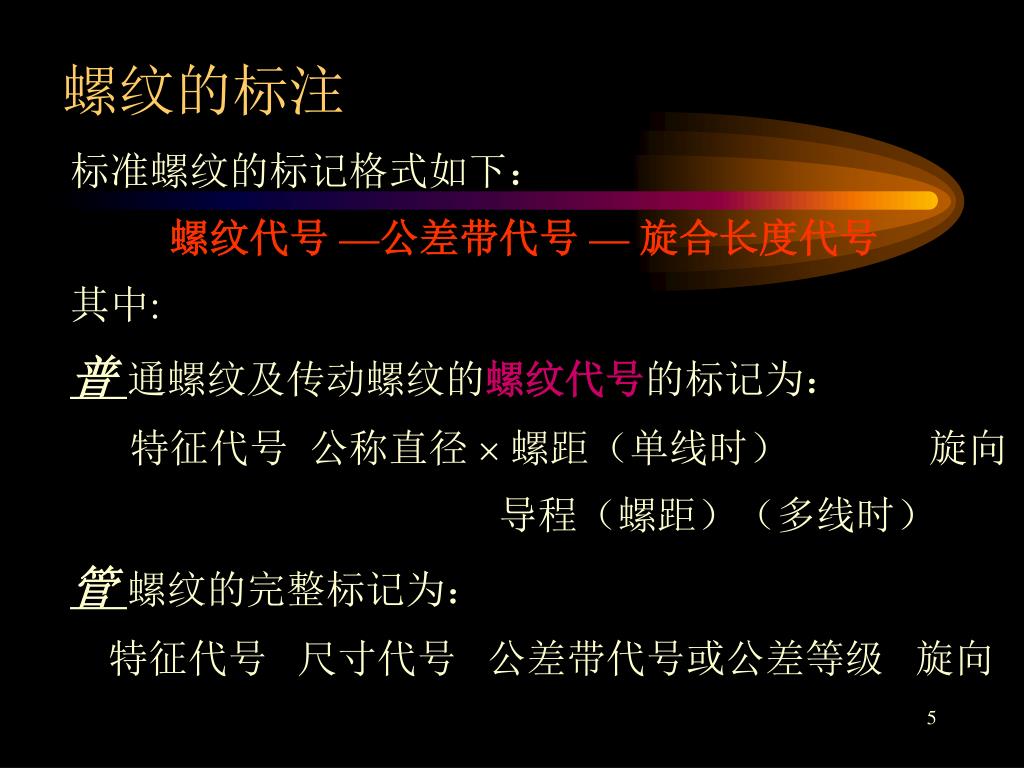 螺纹的标注

标准螺纹的标记格式如下：

螺纹代号 —公差带代号 — 旋合长度代号

其中:

普通螺纹及传动螺纹的螺纹代号的标记为：

特征代号 公称直径 × 螺距（单线时） 旋向

导程（螺距）（多线时）

管螺纹的完整标记为：

特征代号 尺寸代号 公差带代号或公差等级 旋向

5